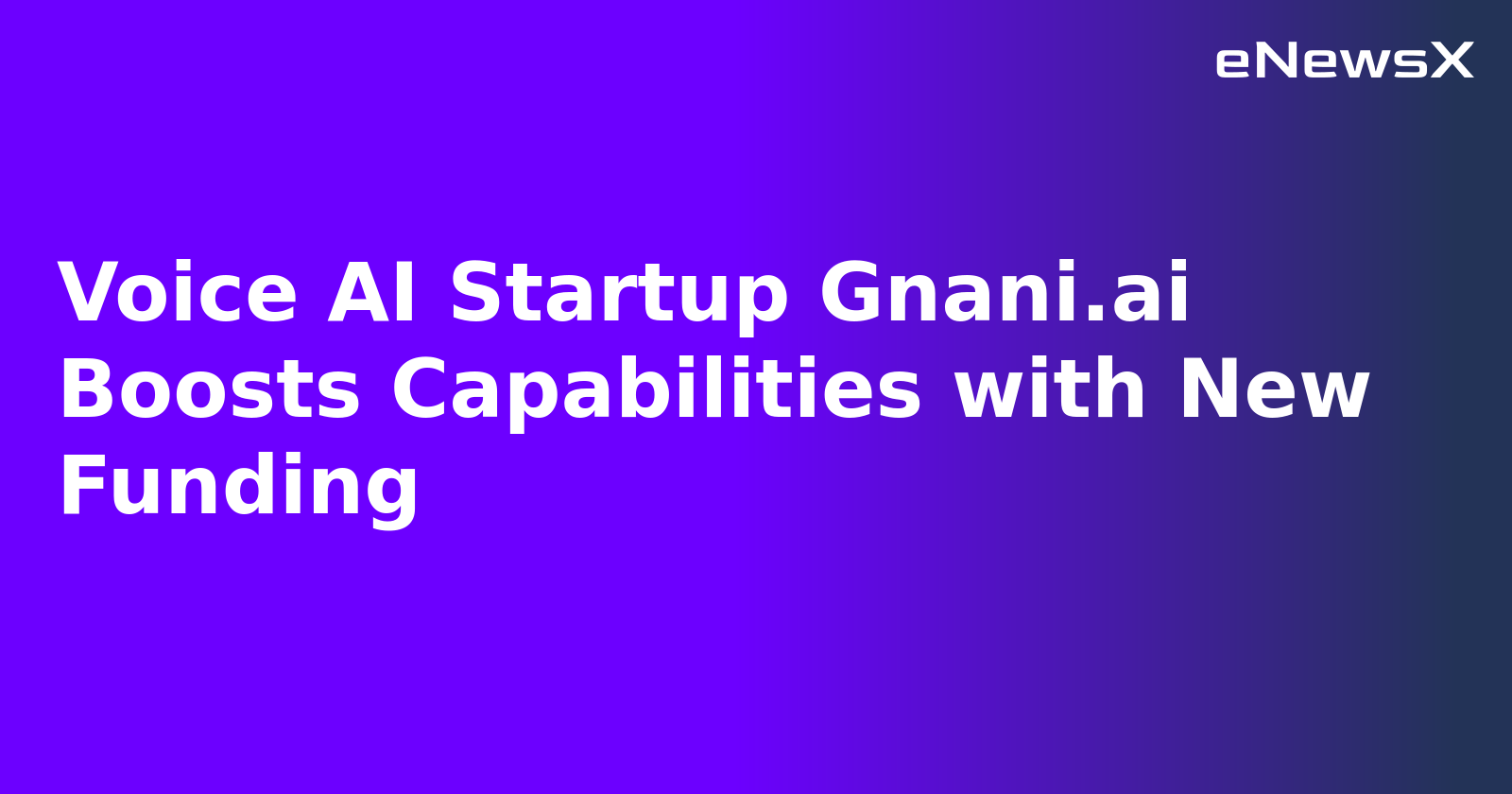 eNewsX

Voice AI Startup Gnani.ai Boosts Capabilities with New Funding